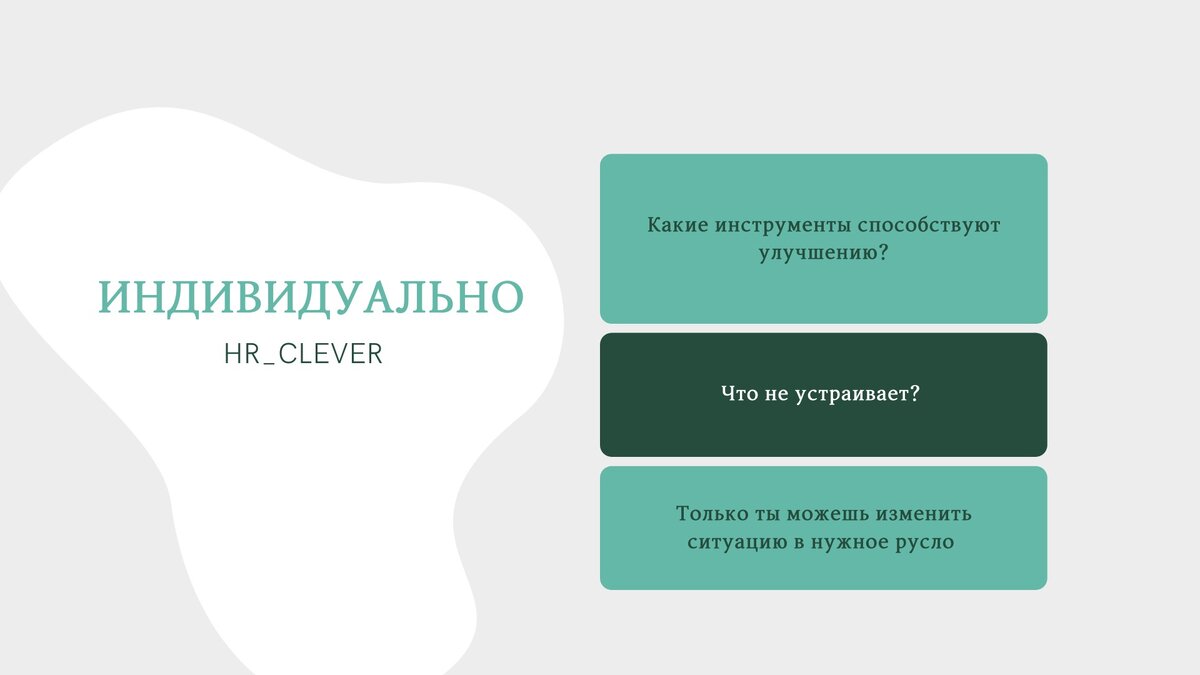 ИНДИВИДУАЛЬНО
HR_CLEVER

Какие инструменты способствуют улучшению?

Что не устраивает?

Только ты можешь изменить ситуацию в нужное русло